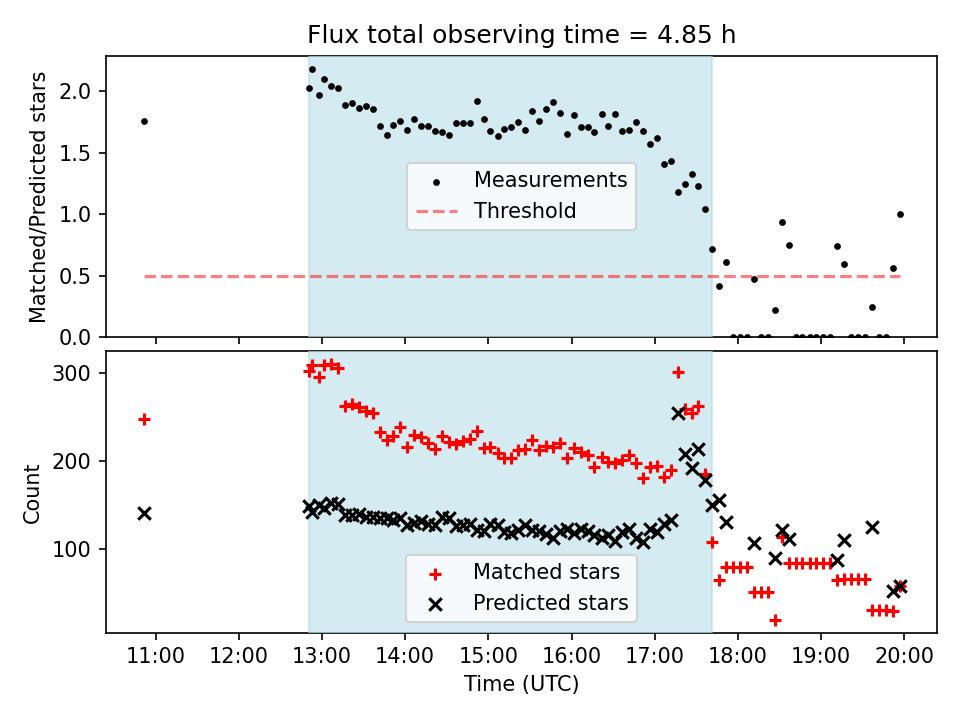 Flux total observing time = 4.85 h

Matched/Predicted stars

2.0
1.5
1.0
0.5
0.0

Measurements
Threshold

Count

300
200
100

Matched stars
Predicted stars

11:00 12:00 13:00 14:00 15:00 16:00 17:00 18:00 19:00 20:00

Time (UTC)